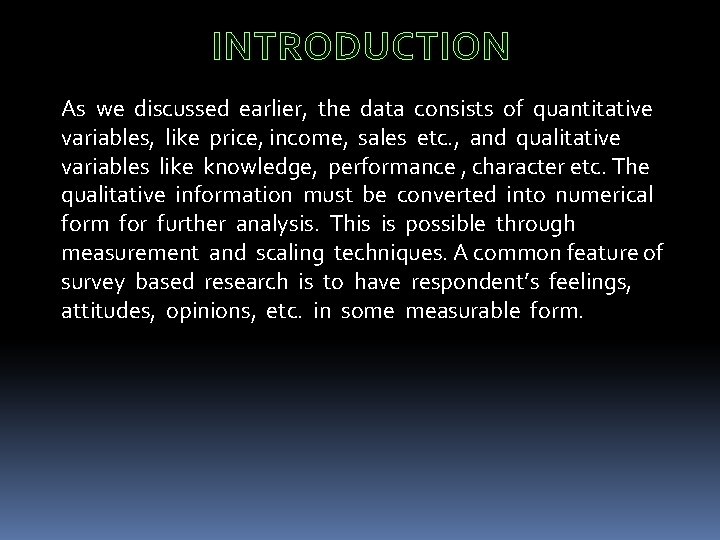 INTRODUCTION

As we discussed earlier, the data consists of quantitative variables, like price, income, sales etc., and qualitative variables like knowledge, performance , character etc. The qualitative information must be converted into numerical form for further analysis. This is possible through measurement and scaling techniques. A common feature of survey based research is to have respondent's feelings, attitudes, opinions, etc. in some measurable form.